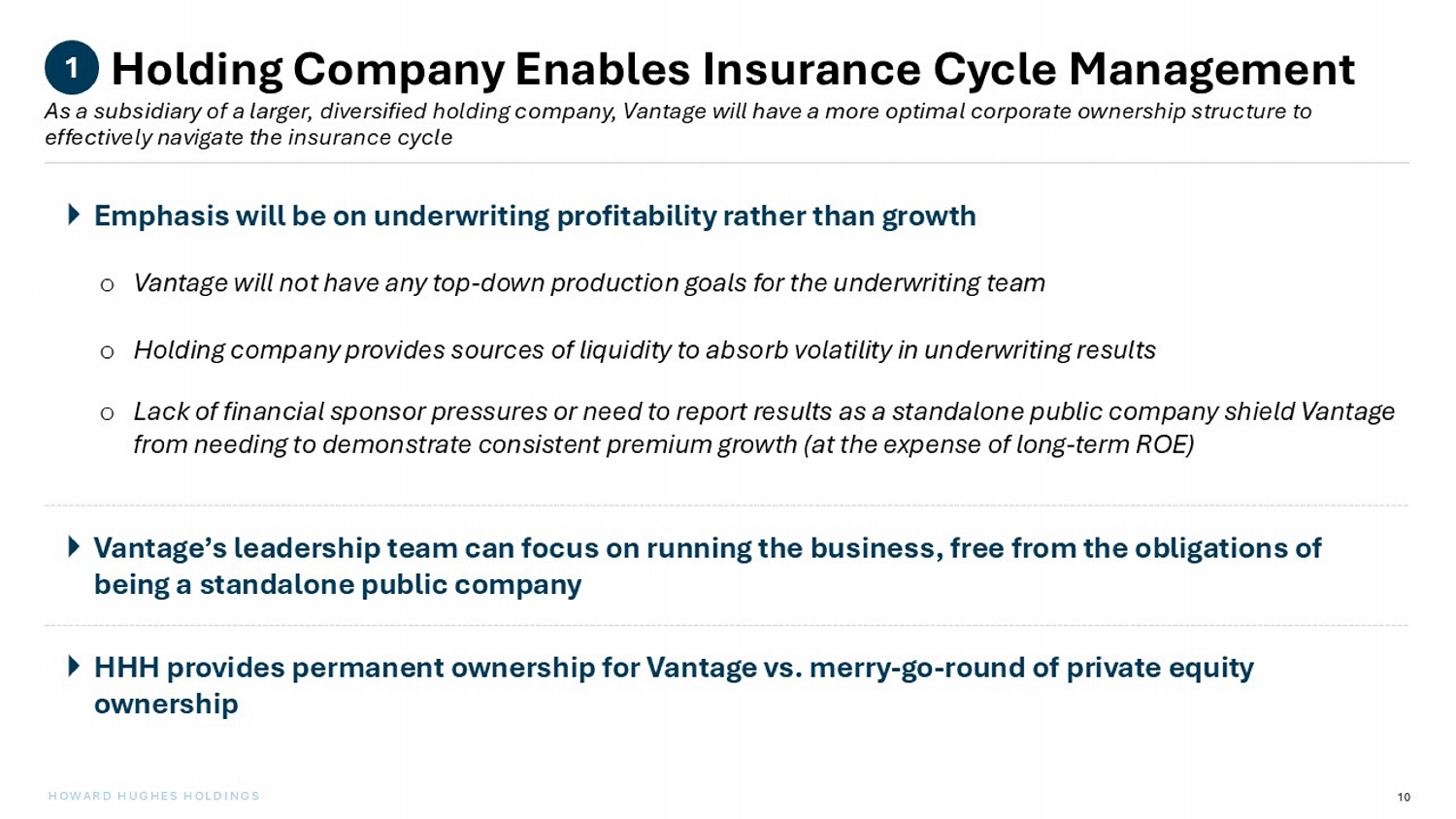 1 Holding Company Enables Insurance Cycle Management

As a subsidiary of a larger, diversified holding company, Vantage will have a more optimal corporate ownership structure to effectively navigate the insurance cycle

Emphasis will be on underwriting profitability rather than growth

o Vantage will not have any top-down production goals for the underwriting team

o Holding company provides sources of liquidity to absorb volatility in underwriting results

o Lack of financial sponsor pressures or need to report results as a standalone public company shield Vantage from needing to demonstrate consistent premium growth (at the expense of long-term ROE)

Vantage's leadership team can focus on running the business, free from the obligations of being a standalone public company

HHH provides permanent ownership for Vantage vs. merry-go-round of private equity ownership

HOWARD HUGHES HOLDINGS

10